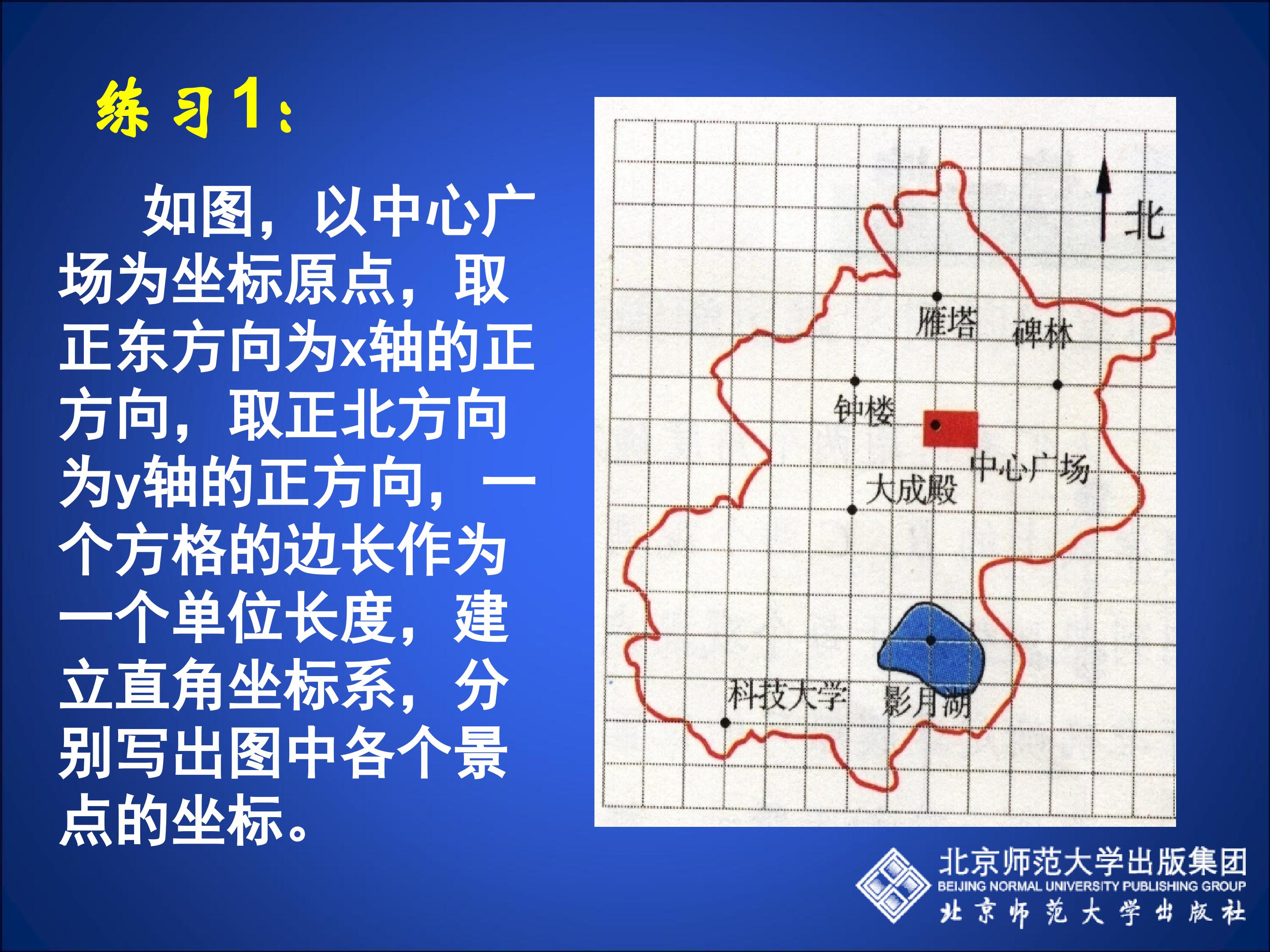 练习1：

如图，以中心广场为坐标原点，取正东方向为x轴的正方向，取正北方向为y轴的正方向，一个方格的边长作为一个单位长度，建立直角坐标系，分别写出图中各个景点的坐标。

北

雁塔

碑林

钟楼

中心广场

大成殿

科技大学

影月湖

北京师范大学出版集团
BEIJING NORMAL UNIVERSITY PUBLISHING GROUP
北京师范大学出版社